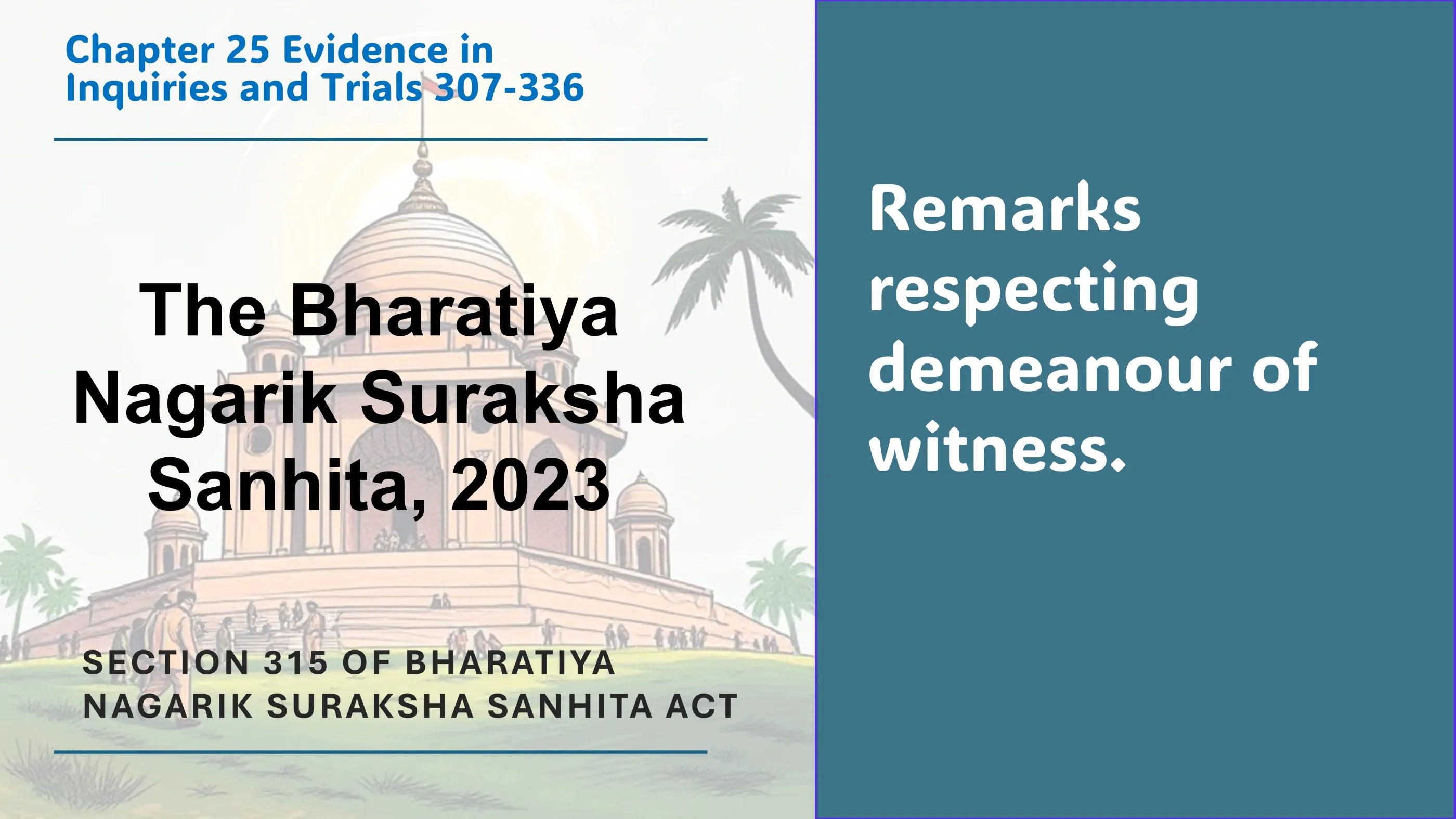 Chapter 25 Evidence in Inquiries and Trials 307-336

The Bharatiya Nagarik Suraksha Sanhita, 2023

SECTION 315 OF BHARATIYA NAGARIK SURAKSHA SANHITA ACT

Remarks respecting demeanour of witness.